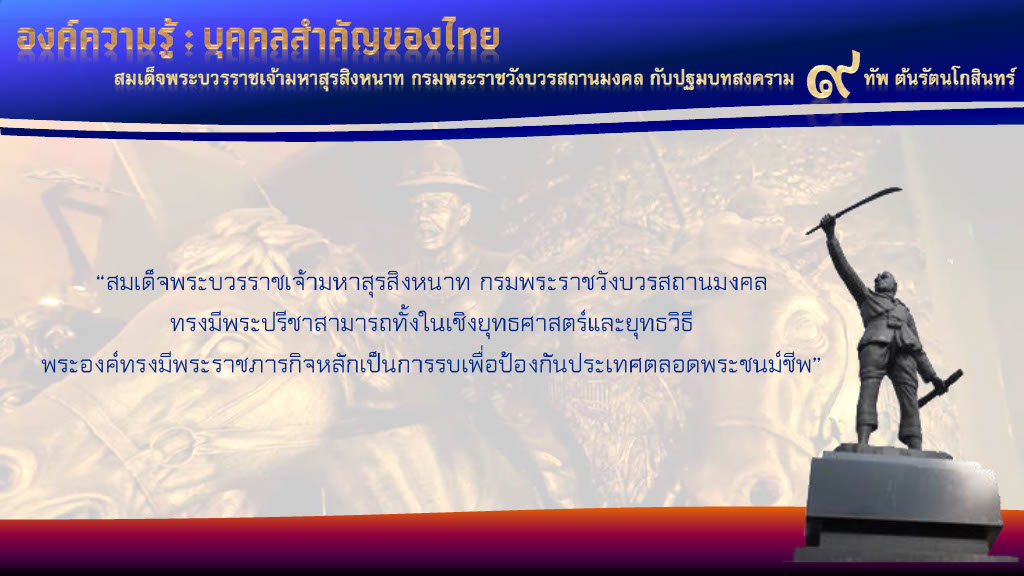 องค์ความรู้ : บุคคลสำคัญของไทย

สมเด็จพระบวรราชเจ้ามหาสุรสิงหนาท กรมพระราชวังบวรสถานมงคล กับปฐมบทสงคราม ๙ ทัพ ต้นรัตนโกสินทร์

“สมเด็จพระบวรราชเจ้ามหาสุรสิงหนาท กรมพระราชวังบวรสถานมงคล ทรงมีพระปรีชาสามารถทั้งในเชิงยุทธศาสตร์และยุทธวิธี พระองค์ทรงมีพระราชภารกิจหลักเป็นการรบเพื่อป้องกันประเทศตลอดพระชนม์ชีพ”